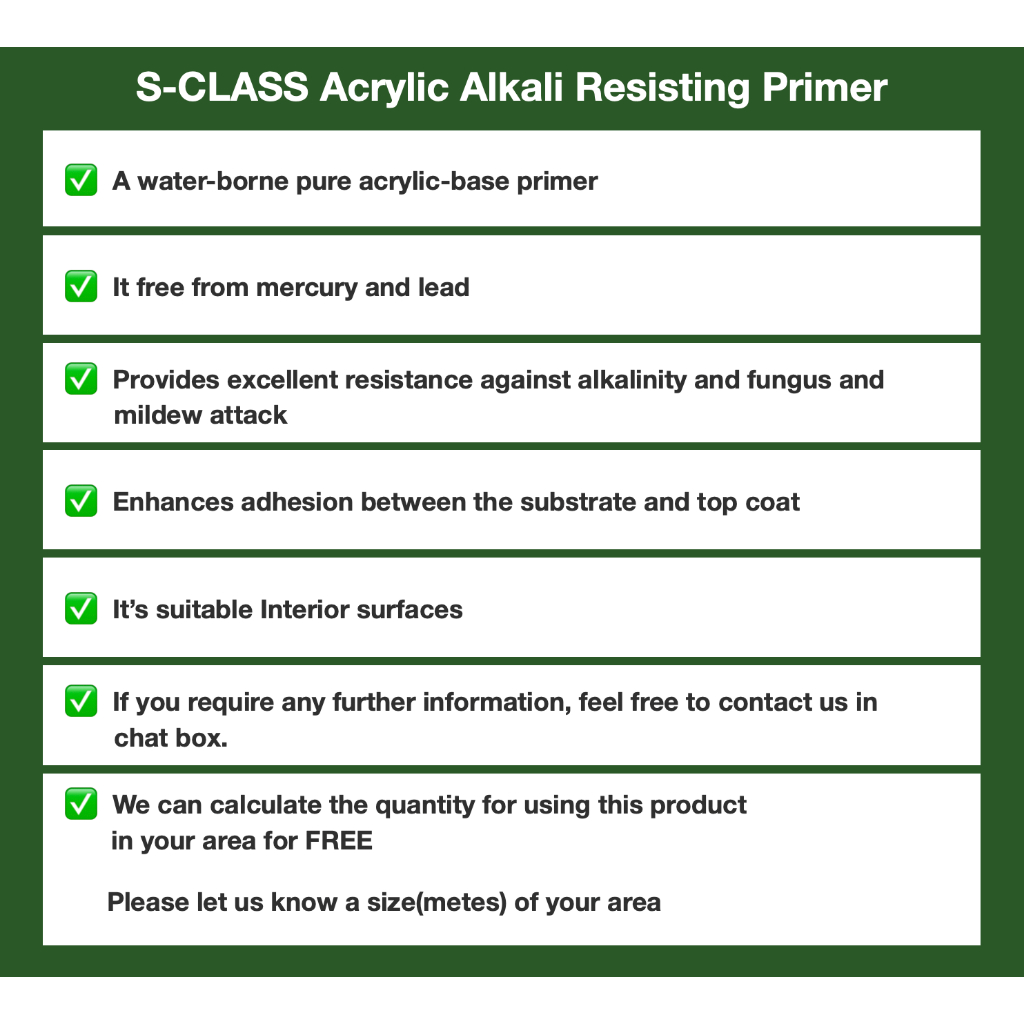 S-CLASS Acrylic Alkali Resisting Primer

✅ A water-borne pure acrylic-base primer

✅ It free from mercury and lead

✅ Provides excellent resistance against alkalinity and fungus and mildew attack

✅ Enhances adhesion between the substrate and top coat

✅ It's suitable Interior surfaces

✅ If you require any further information, feel free to contact us in chat box.

✅ We can calculate the quantity for using this product in your area for FREE

Please let us know a size(metes) of your area